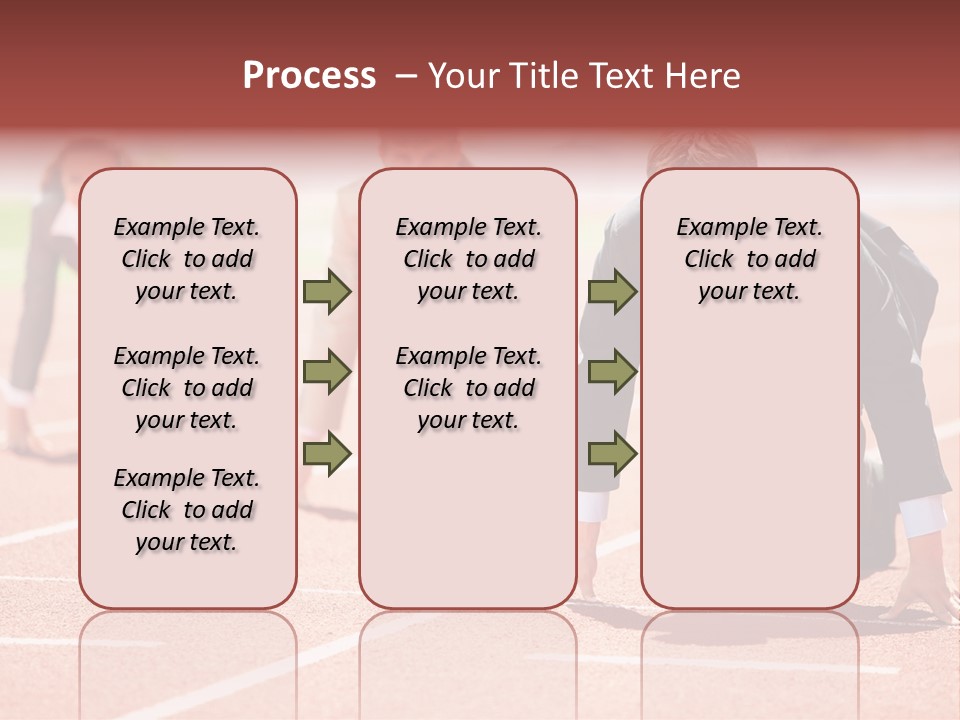 Process – Your Title Text Here

Example Text. Click to add your text.

Example Text. Click to add your text.

Example Text. Click to add your text.

Example Text. Click to add your text.

Example Text. Click to add your text.

Example Text. Click to add your text.